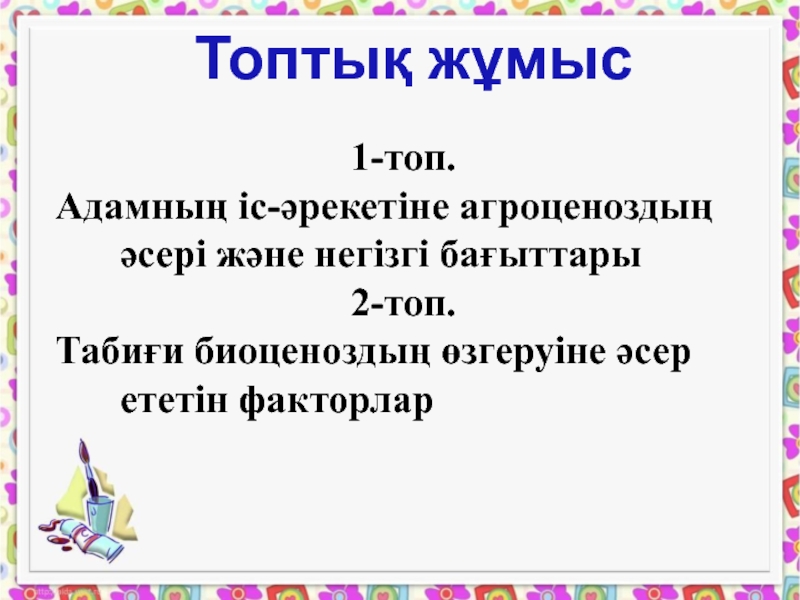 Топтық жұмыс

1-топ.

Адамның іс-әрекетіне агроценоздың әсері және негізгі бағыттары

2-топ.

Табиғи биоценоздың өзгеруіне әсер ететін факторлар